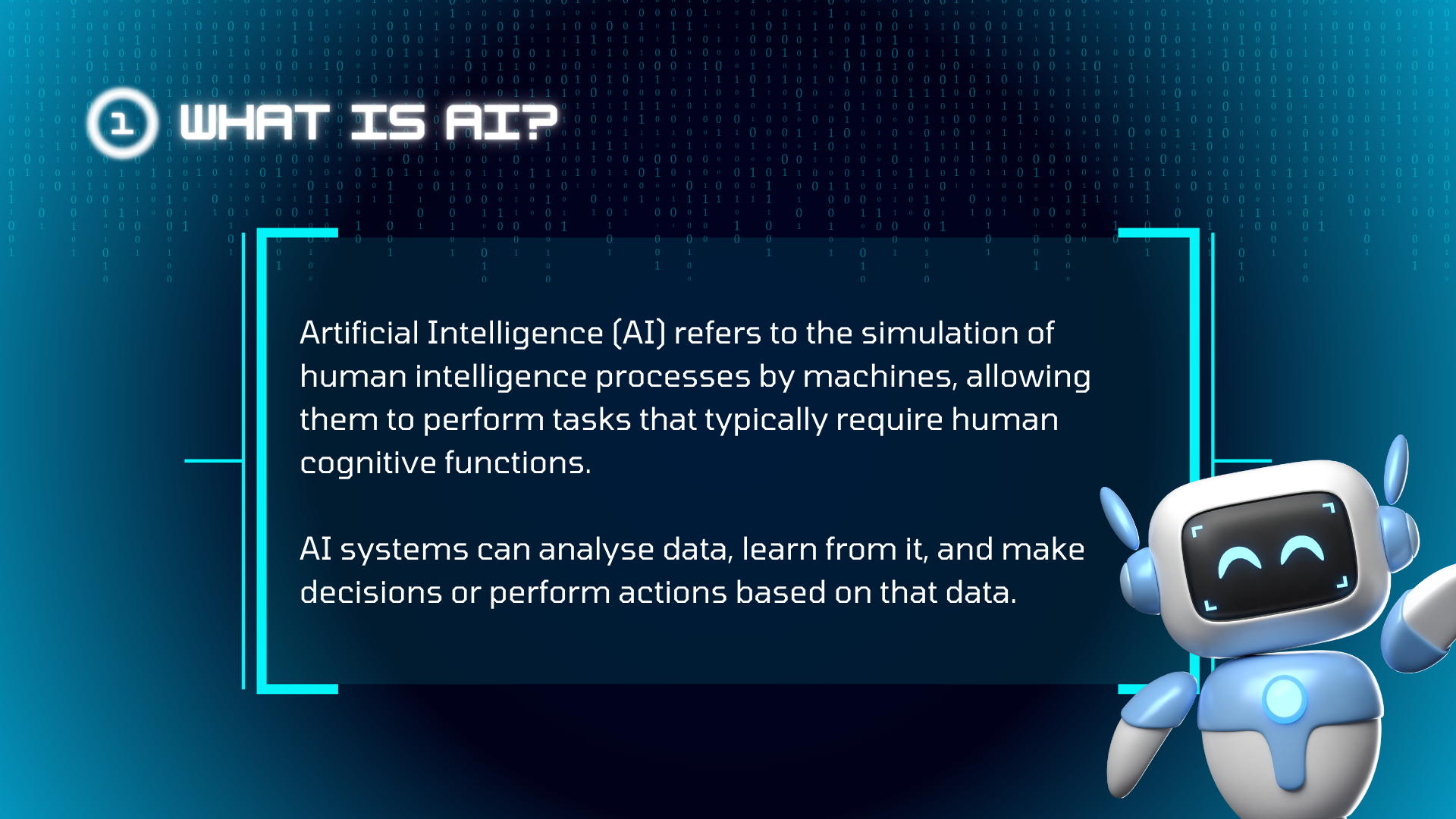 1 WHAT IS AI?

Artificial Intelligence (AI) refers to the simulation of human intelligence processes by machines, allowing them to perform tasks that typically require human cognitive functions.

AI systems can analyse data, learn from it, and make decisions or perform actions based on that data.